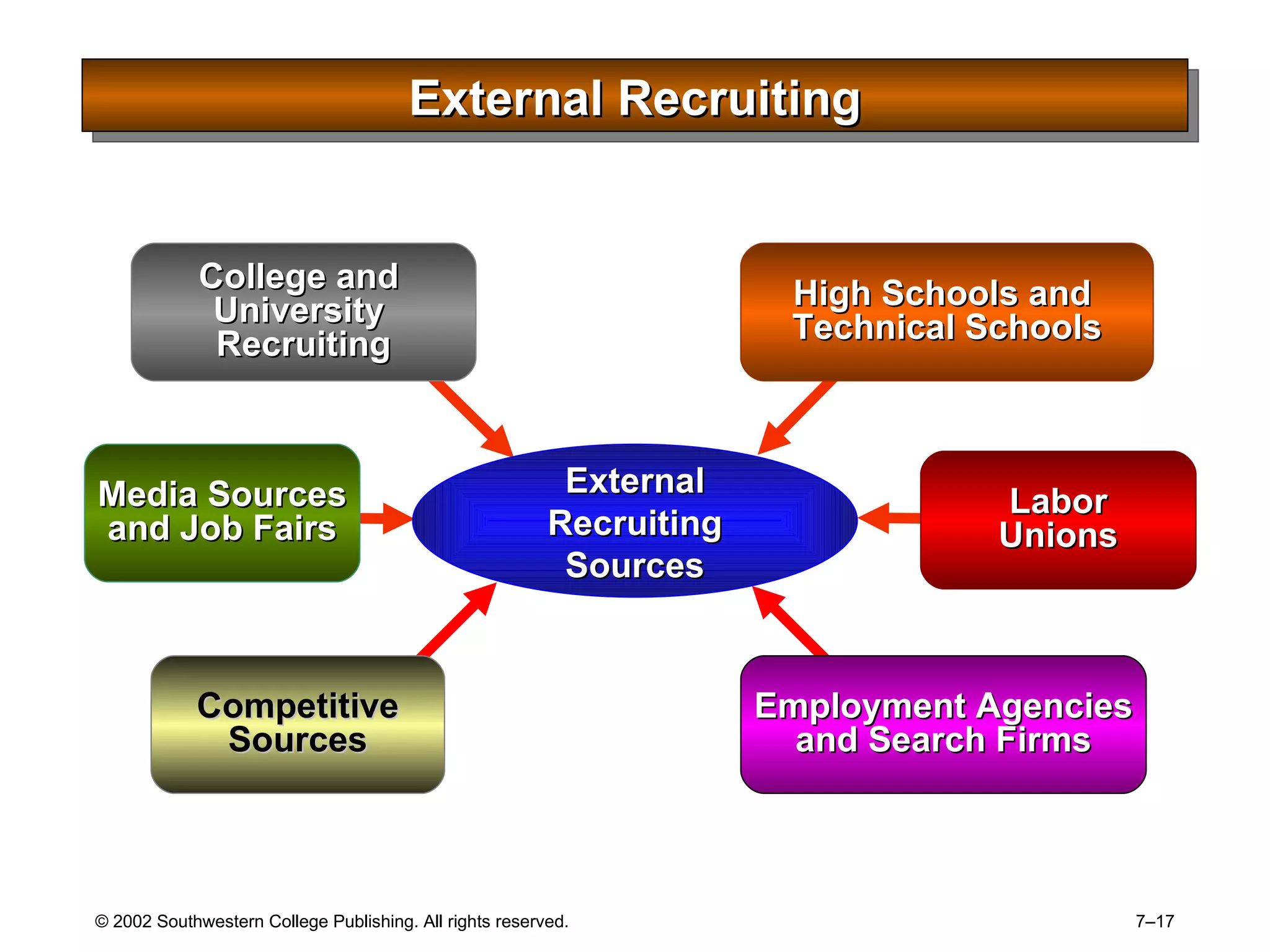 External Recruiting

College and University Recruiting

High Schools and Technical Schools

Media Sources and Job Fairs

External Recruiting Sources

Labor Unions

Competitive Sources

Employment Agencies and Search Firms

© 2002 Southwestern College Publishing. All rights reserved.

7–17